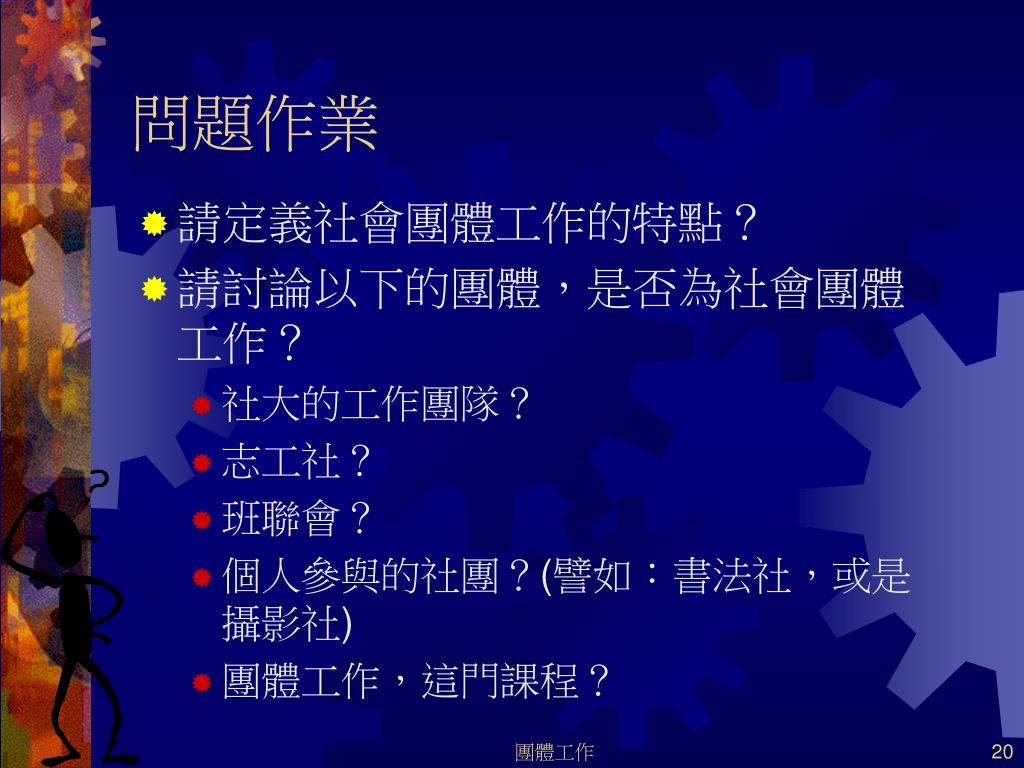 問題作業

請定義社會團體工作的特點？

請討論以下的團體，是否為社會團體工作？

社大的工作團隊？

志工社？

班聯會？

個人參與的社團？(譬如：書法社，或是攝影社)

團體工作，這門課程？

團體工作

20